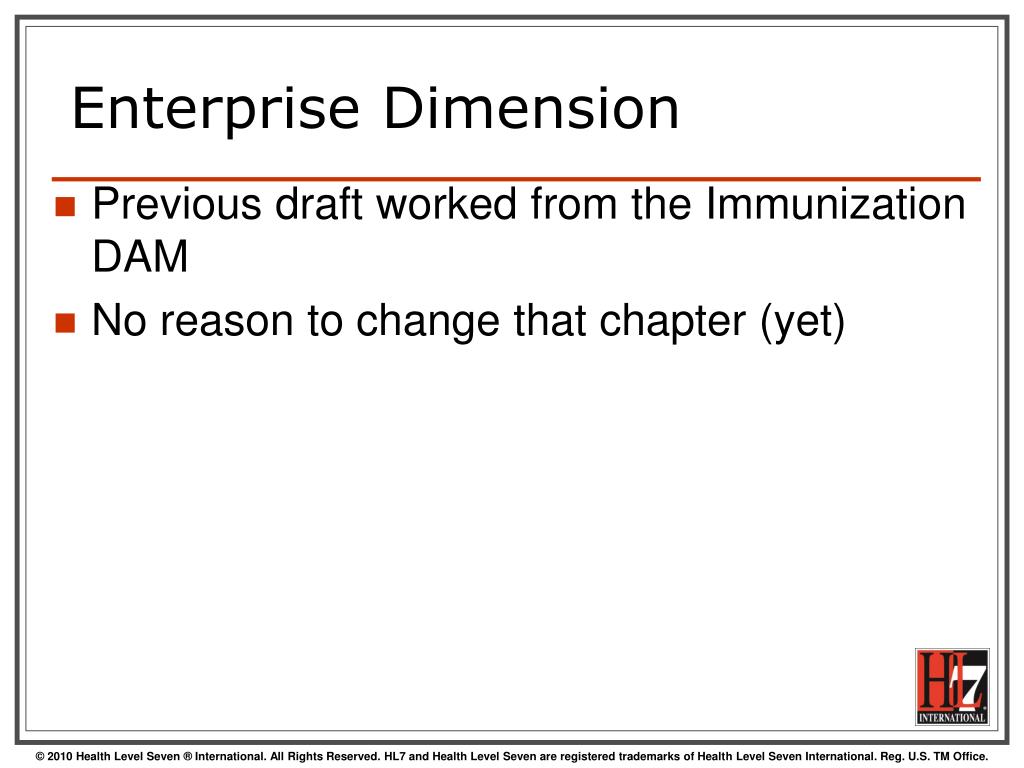 Enterprise Dimension

Previous draft worked from the Immunization DAM

No reason to change that chapter (yet)

HL7
INTERNATIONAL

© 2010 Health Level Seven ® International. All Rights Reserved. HL7 and Health Level Seven are registered trademarks of Health Level Seven International. Reg. U.S. TM Office.